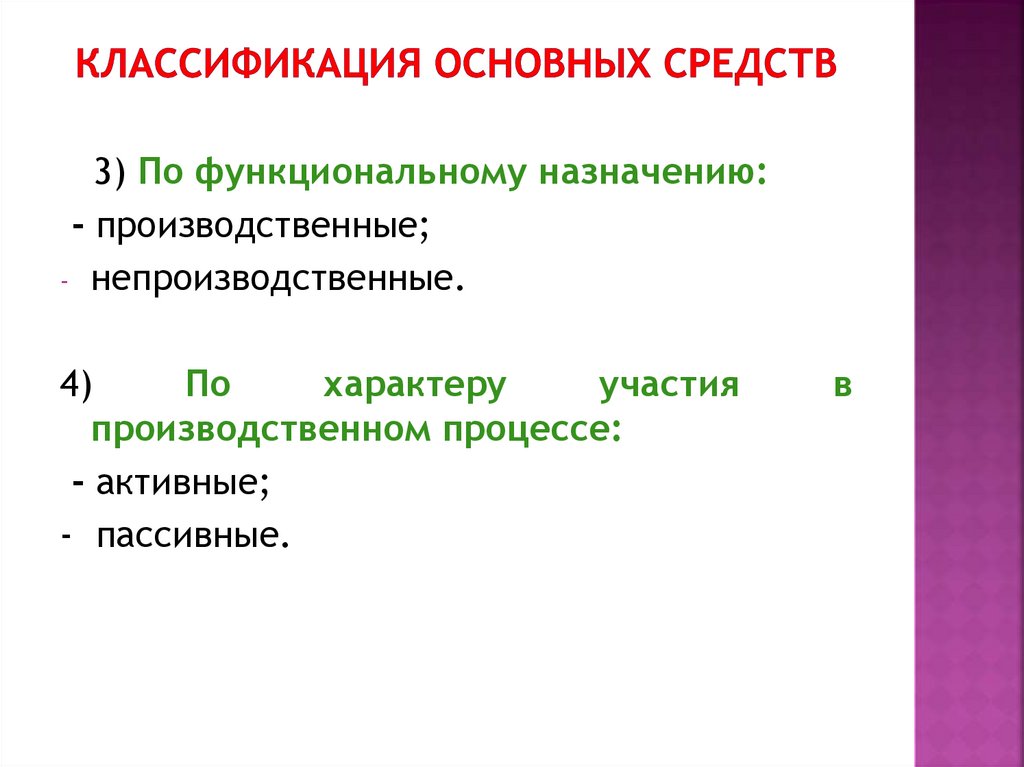 КЛАССИФИКАЦИЯ ОСНОВНЫХ СРЕДСТВ

3) По функциональному назначению:
- производственные;
- непроизводственные.

4) По характеру участия в производственном процессе:
- активные;
- пассивные.